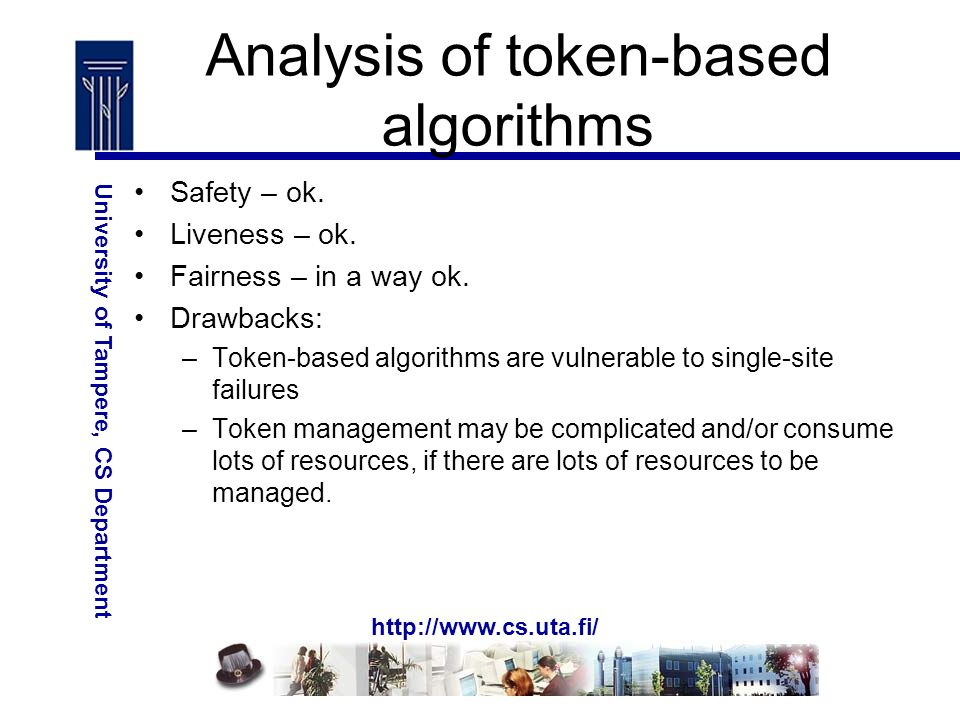 Analysis of token-based algorithms

University of Tampere, CS Department

• Safety – ok.
• Liveness – ok.
• Fairness – in a way ok.
• Drawbacks:
– Token-based algorithms are vulnerable to single-site failures
– Token management may be complicated and/or consume lots of resources, if there are lots of resources to be managed.

http://www.cs.uta.fi/